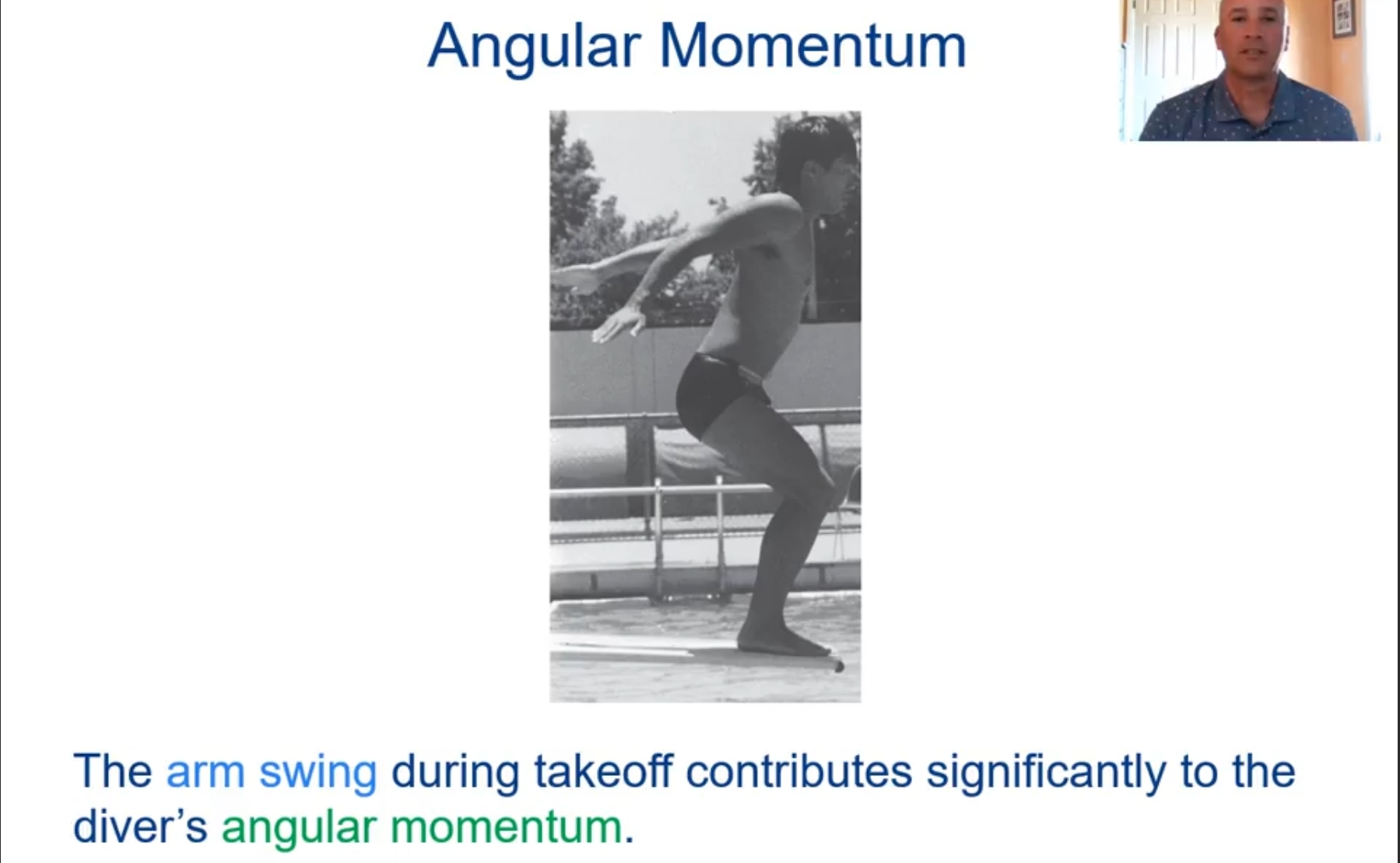 Angular Momentum

The arm swing during takeoff contributes significantly to the diver's angular momentum.